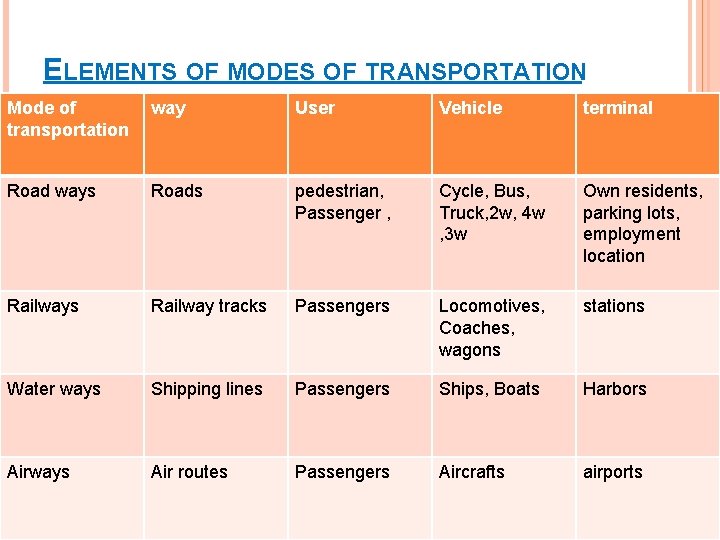 ELEMENTS OF MODES OF TRANSPORTATION

| Mode of transportation | way | User | Vehicle | terminal |
|---|---|---|---|---|
| Road ways | Roads | pedestrian, Passenger , | Cycle, Bus, Truck,2w, 4w ,3w | Own residents, parking lots, employment location |
| Railways | Railway tracks | Passengers | Locomotives, Coaches, wagons | stations |
| Water ways | Shipping lines | Passengers | Ships, Boats | Harbors |
| Airways | Air routes | Passengers | Aircrafts | airports |